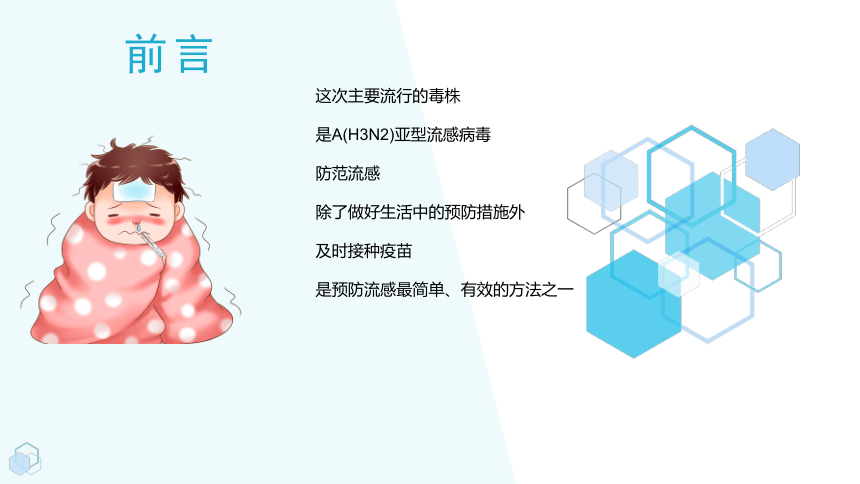 前言

这次主要流行的毒株

是A(H3N2)亚型流感病毒

防范流感

除了做好生活中的预防措施外

及时接种疫苗

是预防流感最简单、有效的方法之一